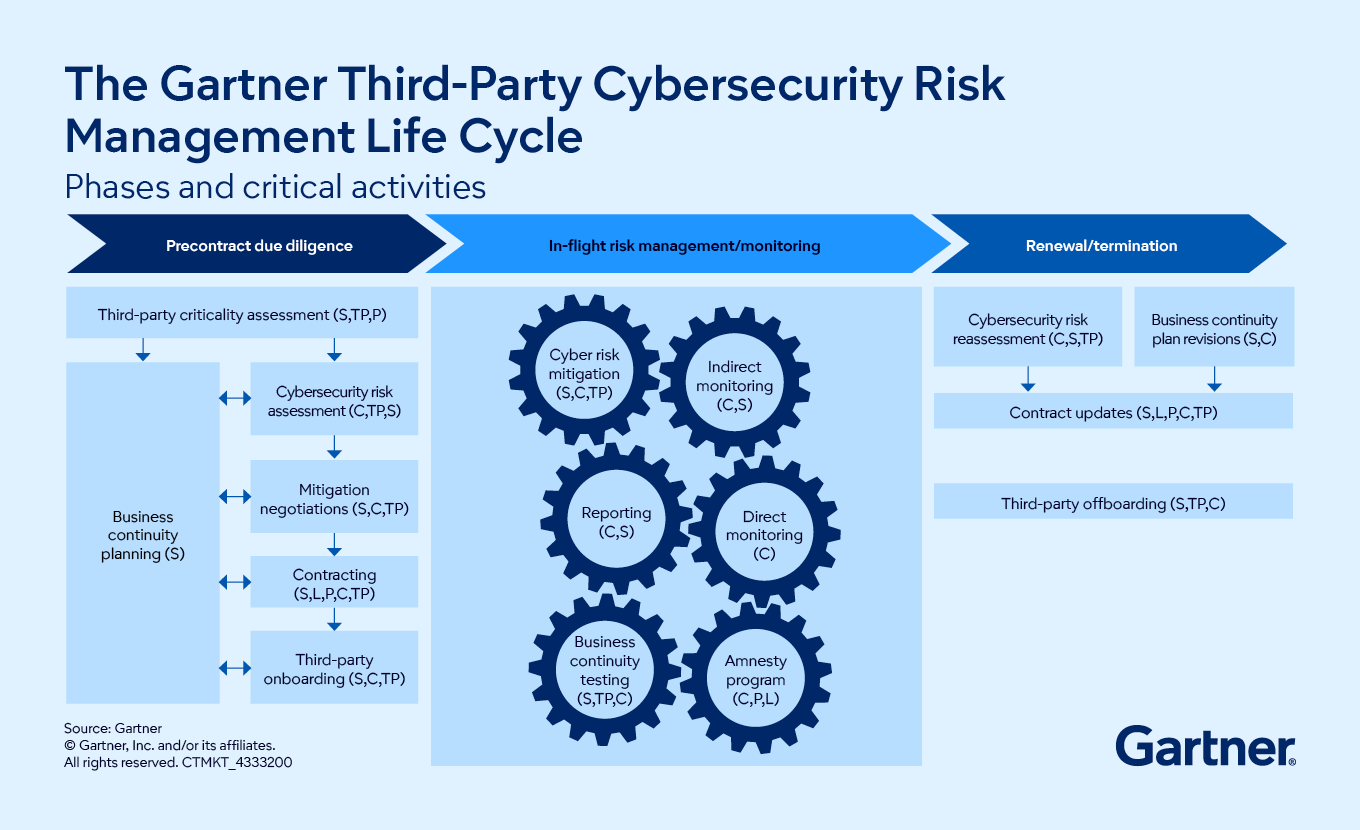 The Gartner Third-Party Cybersecurity Risk Management Life Cycle

Phases and critical activities

Precontract due diligence

In-flight risk management/monitoring

Renewal/termination

Third-party criticality assessment (S,TP,P)

Business continuity planning (S)

Cybersecurity risk assessment (C,TP,S)

Mitigation negotiations (S,C,TP)

Contracting (S,L,P,C,TP)

Third-party onboarding (S,C,TP)

Cyber risk mitigation (S,C,TP)

Indirect monitoring (C,S)

Reporting (C,S)

Direct monitoring (C)

Business continuity testing (S,TP,C)

Amnesty program (C,P,L)

Cybersecurity risk reassessment (C,S,TP)

Business continuity plan revisions (S,C)

Contract updates (S,L,P,C,TP)

Third-party offboarding (S,TP,C)

Source: Gartner
© Gartner, Inc. and/or its affiliates. All rights reserved. CTMKT_4333200

Gartner®